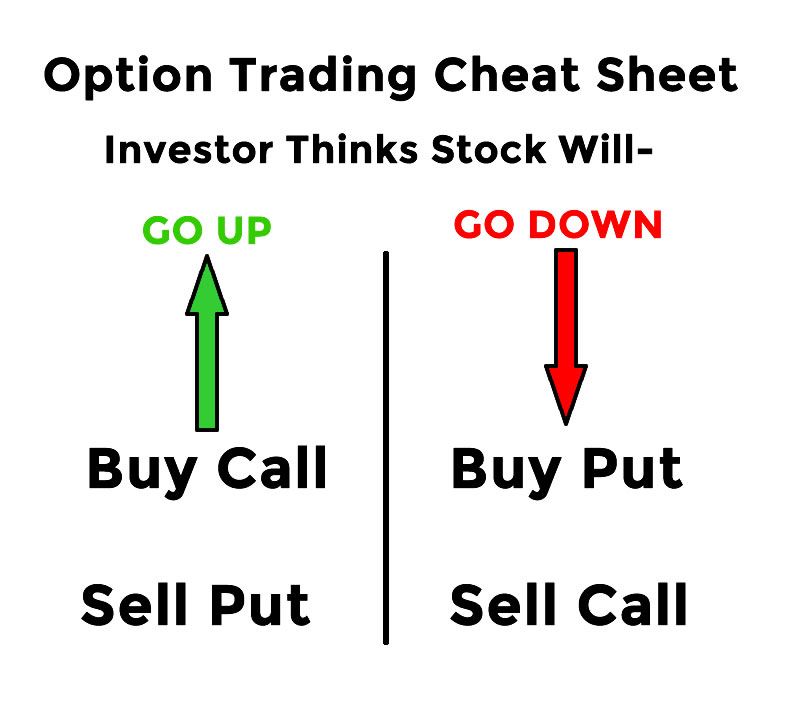 Option Trading Cheat Sheet

Investor Thinks Stock Will-

GO UP

Buy Call

Sell Put

GO DOWN

Buy Put

Sell Call